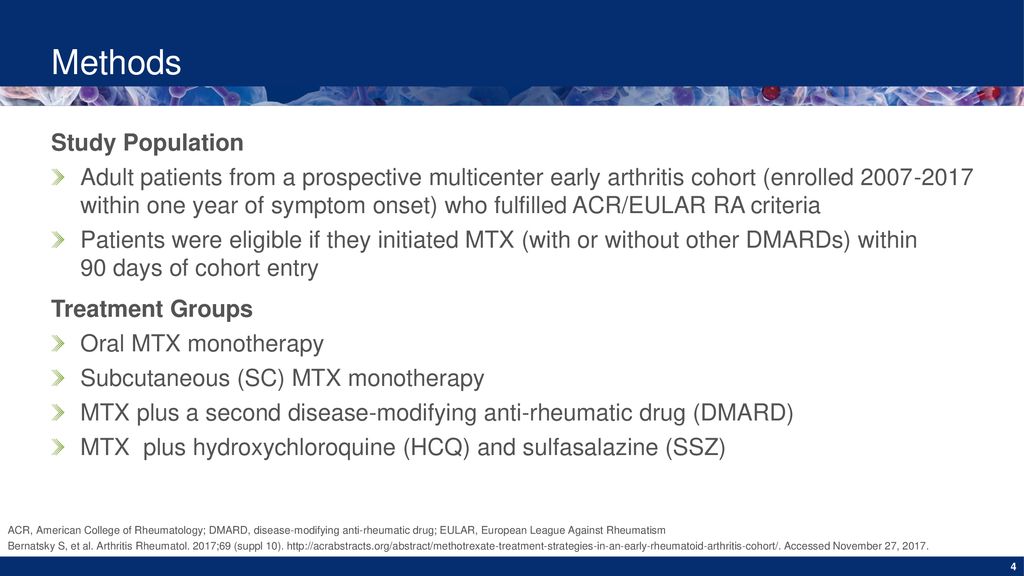 Methods

Study Population

Adult patients from a prospective multicenter early arthritis cohort (enrolled 2007-2017 within one year of symptom onset) who fulfilled ACR/EULAR RA criteria

Patients were eligible if they initiated MTX (with or without other DMARDs) within 90 days of cohort entry

Treatment Groups

Oral MTX monotherapy

Subcutaneous (SC) MTX monotherapy

MTX plus a second disease-modifying anti-rheumatic drug (DMARD)

MTX plus hydroxychloroquine (HCQ) and sulfasalazine (SSZ)

ACR, American College of Rheumatology; DMARD, disease-modifying anti-rheumatic drug; EULAR, European League Against Rheumatism

Bernatsky S, et al. Arthritis Rheumatol. 2017;69 (suppl 10). http://acrabstracts.org/abstract/methotrexate-treatment-strategies-in-an-early-rheumatoid-arthritis-cohort/. Accessed November 27, 2017.

4